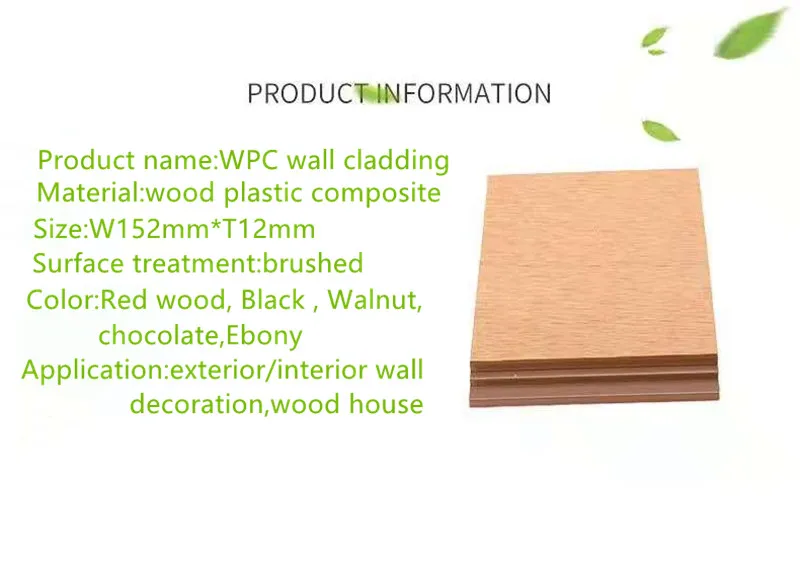 PRODUCT INFORMATION

Product name:WPC wall cladding
Material:wood plastic composite
Size:W152mm*T12mm
Surface treatment:brushed
Color:Red wood, Black , Walnut, chocolate,Ebony
Application:exterior/interior wall decoration,wood house